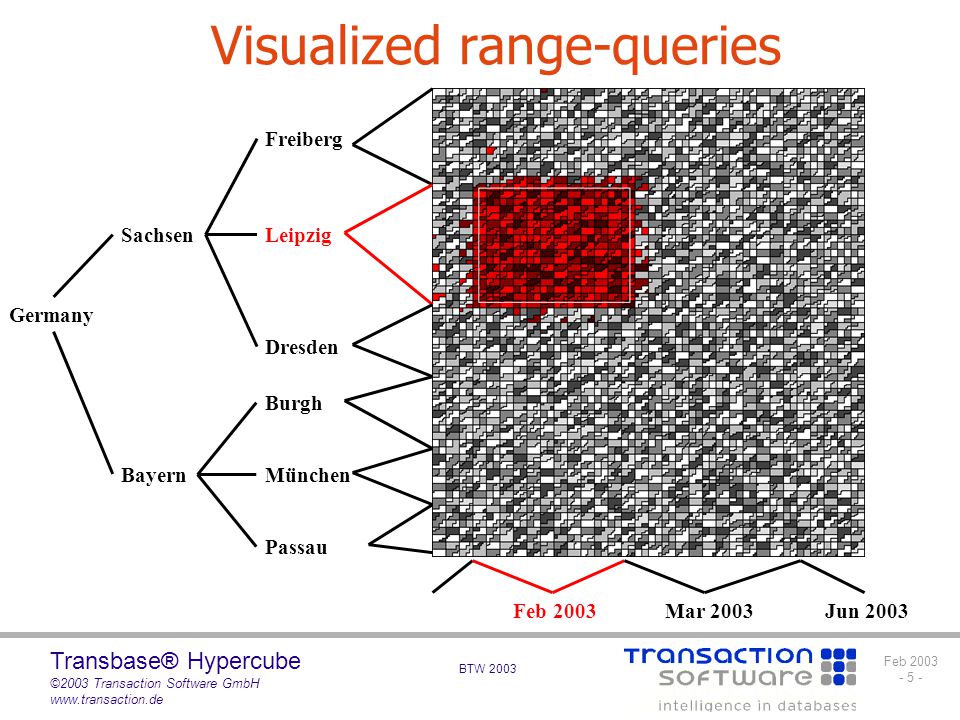 Visualized range-queries

Germany

Sachsen

Bayern

Freiberg

Leipzig

Dresden

Burgh

München

Passau

Feb 2003

Mar 2003

Jun 2003

Transbase® Hypercube
©2003 Transaction Software GmbH
www.transaction.de

BTW 2003

TRANSACTION SOFTWARE
intelligence in databases

Feb 2003
- 5 -